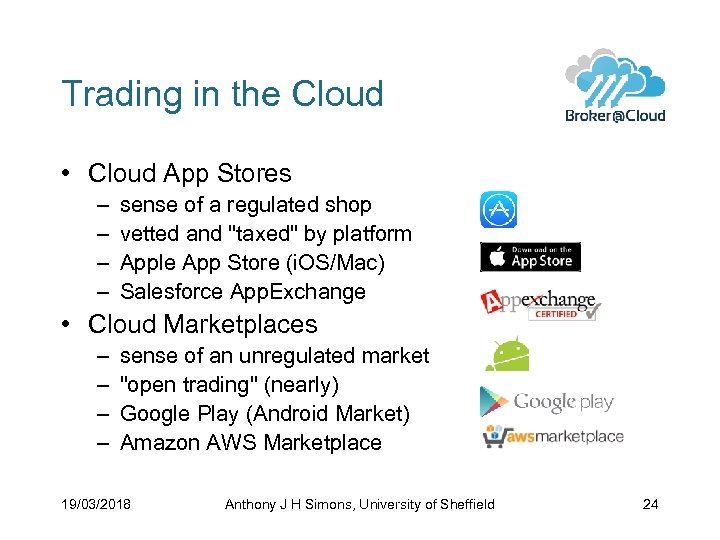 Trading in the Cloud

Broker@Cloud

• Cloud App Stores
  – sense of a regulated shop
  – vetted and "taxed" by platform
  – Apple App Store (iOS/Mac)
  – Salesforce AppExchange
• Cloud Marketplaces
  – sense of an unregulated market
  – "open trading" (nearly)
  – Google Play (Android Market)
  – Amazon AWS Marketplace

Download on the App Store

Appexchange CERTIFIED

Google play

awsmarketplace

19/03/2018 Anthony J H Simons, University of Sheffield 24